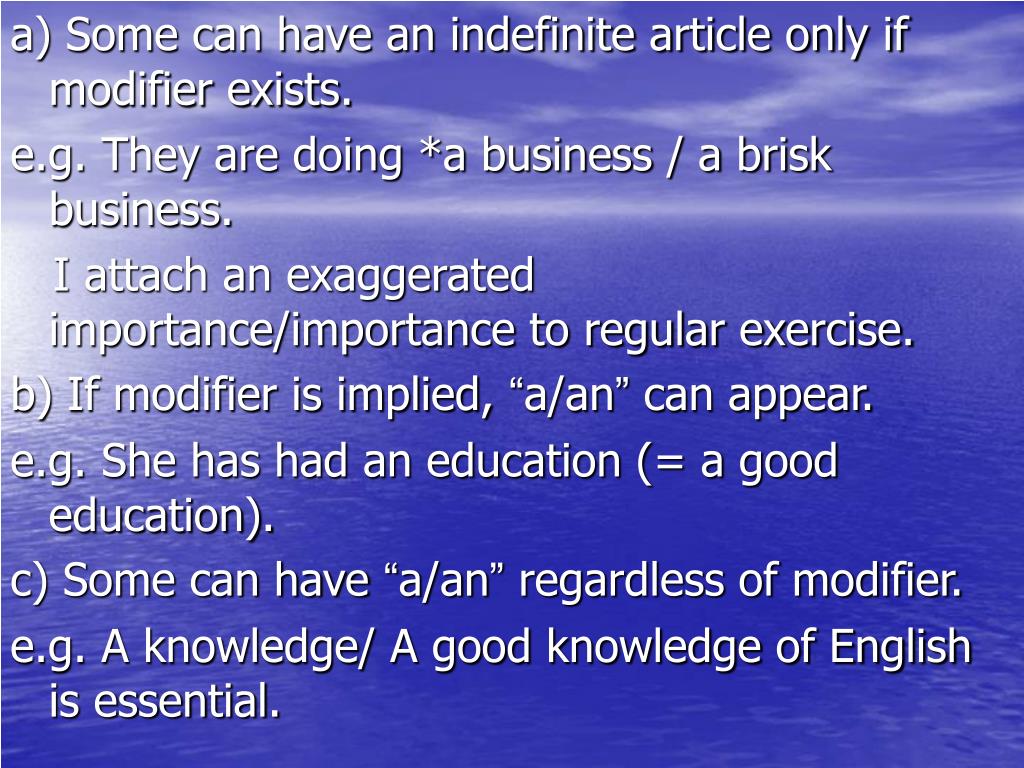 a) Some can have an indefinite article only if modifier exists.

e.g. They are doing *a business / a brisk business.

I attach an exaggerated importance/importance to regular exercise.

b) If modifier is implied, “a/an” can appear.

e.g. She has had an education (= a good education).

c) Some can have “a/an” regardless of modifier.

e.g. A knowledge/ A good knowledge of English is essential.